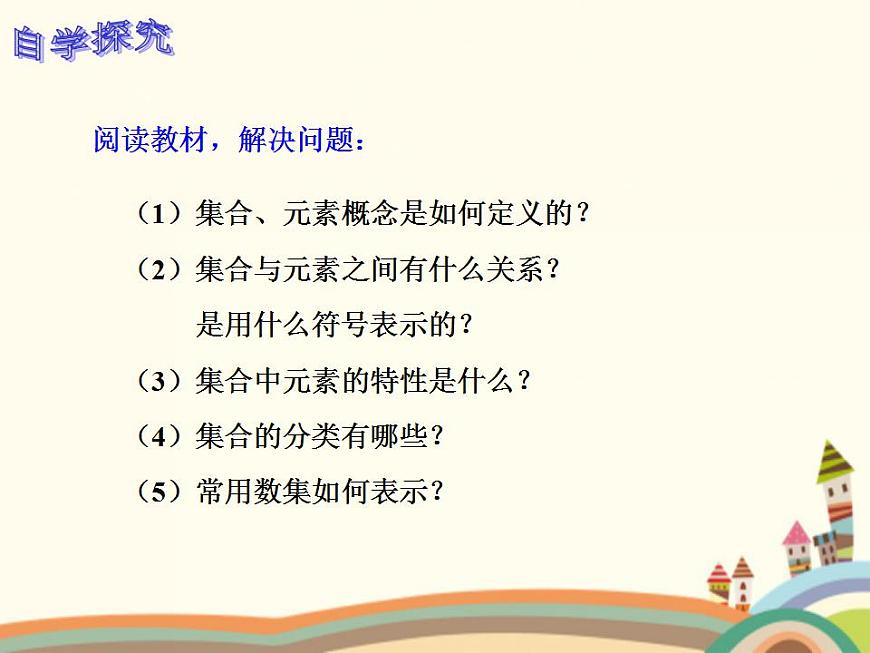 自学探究

阅读教材，解决问题：

（1）集合、元素概念是如何定义的？

（2）集合与元素之间有什么关系？
是用什么符号表示的？

（3）集合中元素的特性是什么？

（4）集合的分类有哪些？

（5）常用数集如何表示？